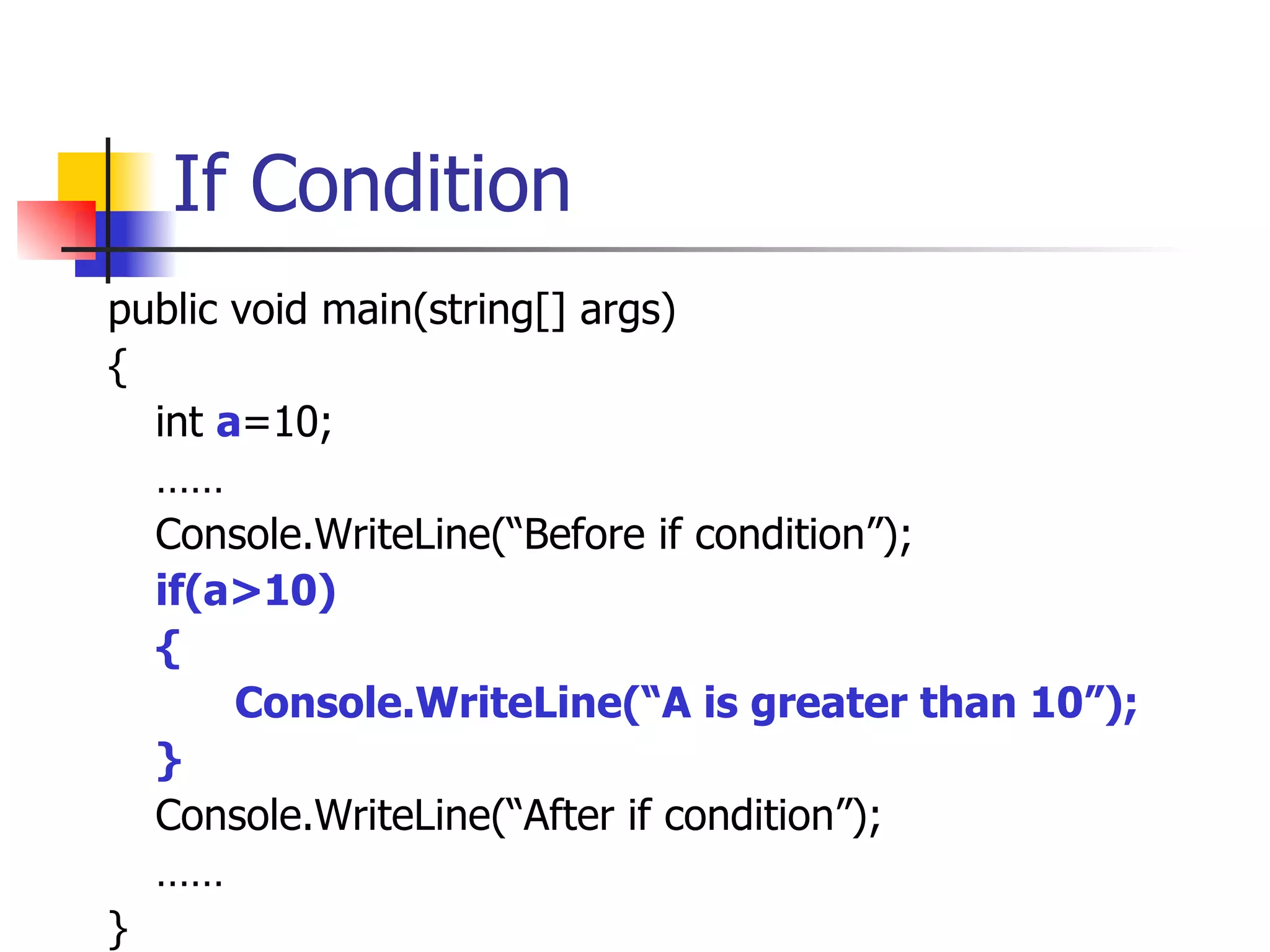 If Condition

public void main(string[] args)
{
int a=10;
……
Console.WriteLine(“Before if condition”);
if(a>10)
{
Console.WriteLine(“A is greater than 10”);
}
Console.WriteLine(“After if condition”);
……
}